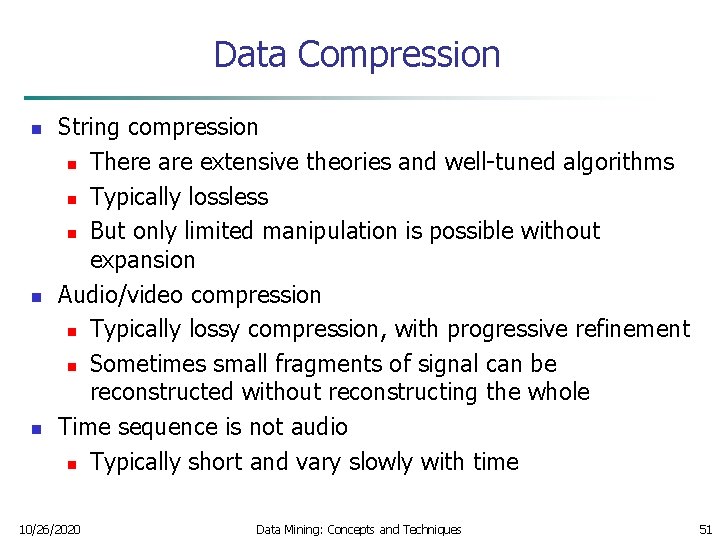 Data Compression

- String compression
  - There are extensive theories and well-tuned algorithms
  - Typically lossless
  - But only limited manipulation is possible without expansion
- Audio/video compression
  - Typically lossy compression, with progressive refinement
  - Sometimes small fragments of signal can be reconstructed without reconstructing the whole
- Time sequence is not audio
  - Typically short and vary slowly with time

10/26/2020 Data Mining: Concepts and Techniques 51